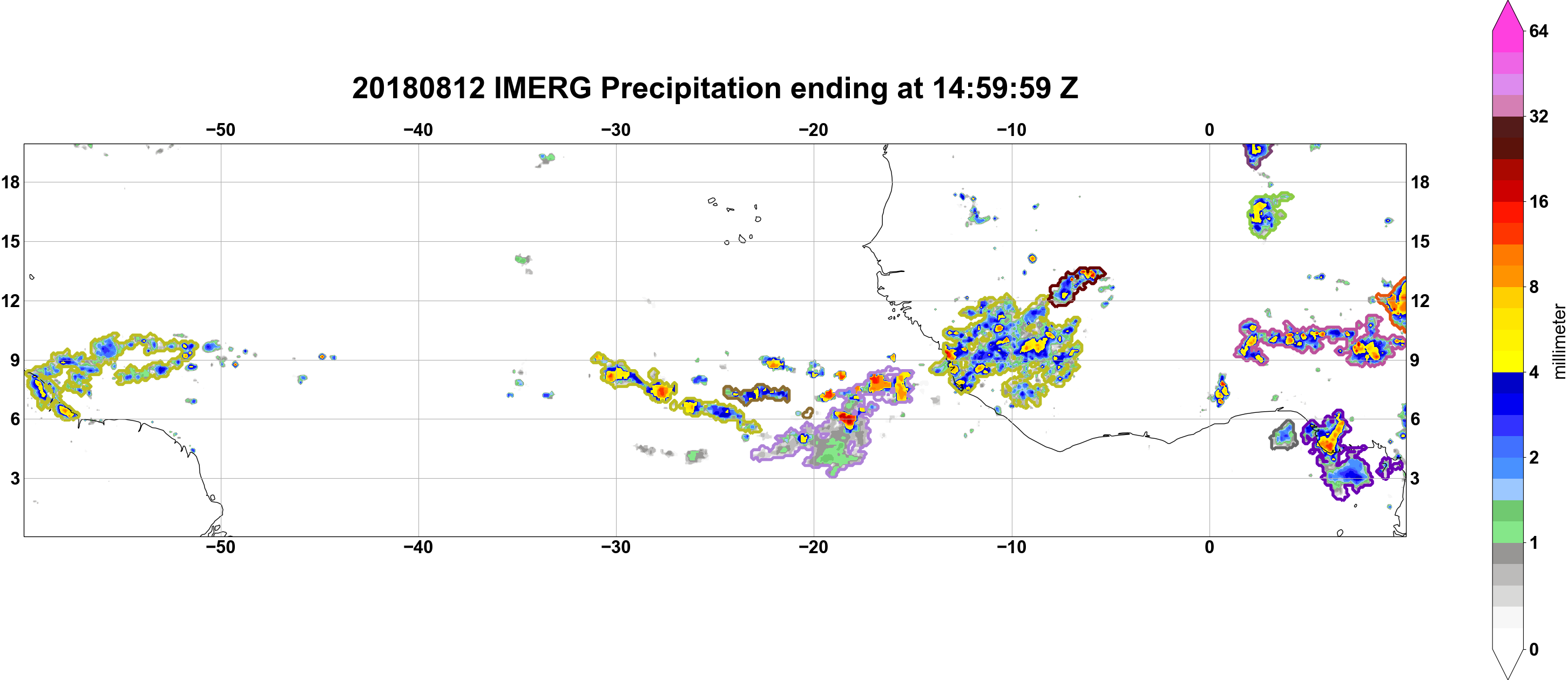 20180812 IMERG Precipitation ending at 14:59:59 Z

−50 −40 −30 −20 −10 0

18
15
12
9
6
3

18
15
12
9
6
3

−50 −40 −30 −20 −10 0

64
32
16
8
4
2
1
0
millimeter